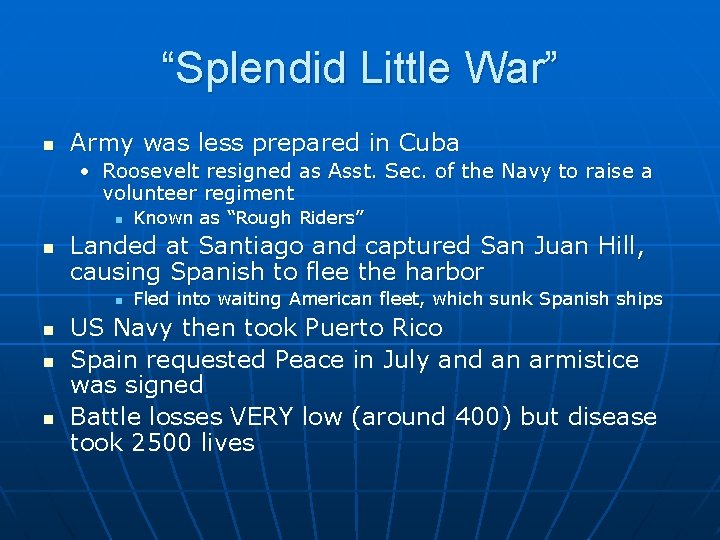 “Splendid Little War”

- Army was less prepared in Cuba
  - Roosevelt resigned as Asst. Sec. of the Navy to raise a volunteer regiment
    - Known as “Rough Riders”
- Landed at Santiago and captured San Juan Hill, causing Spanish to flee the harbor
    - Fled into waiting American fleet, which sunk Spanish ships
- US Navy then took Puerto Rico
- Spain requested Peace in July and an armistice was signed
- Battle losses VERY low (around 400) but disease took 2500 lives